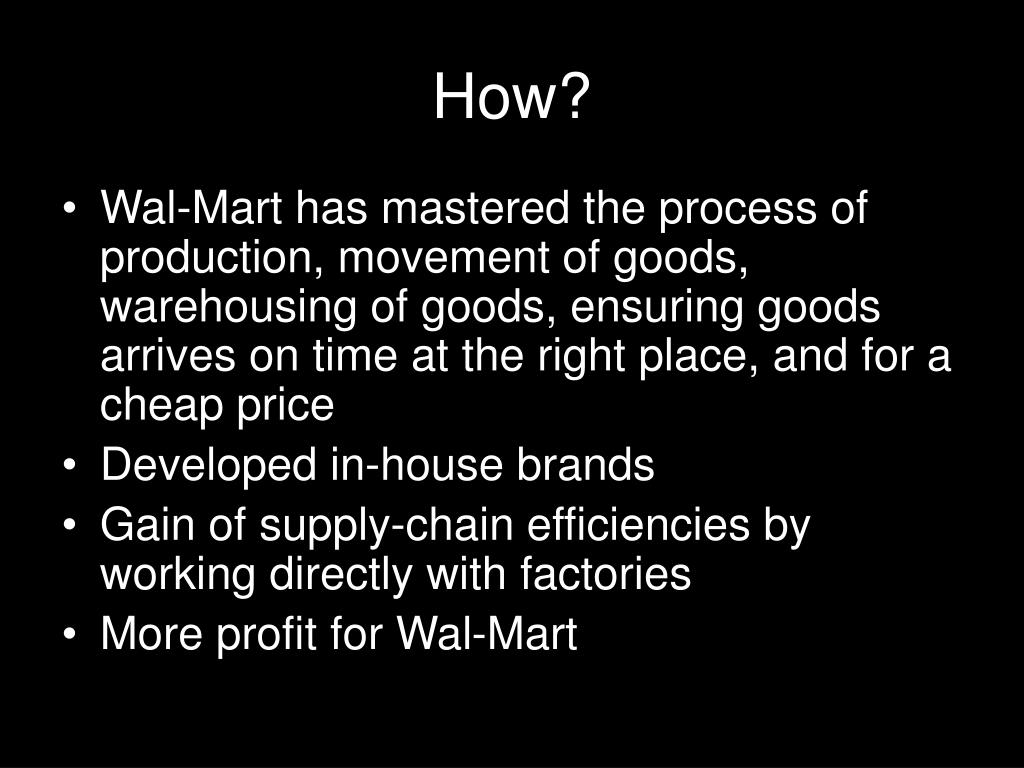 How?

• Wal-Mart has mastered the process of production, movement of goods, warehousing of goods, ensuring goods arrives on time at the right place, and for a cheap price
• Developed in-house brands
• Gain of supply-chain efficiencies by working directly with factories
• More profit for Wal-Mart